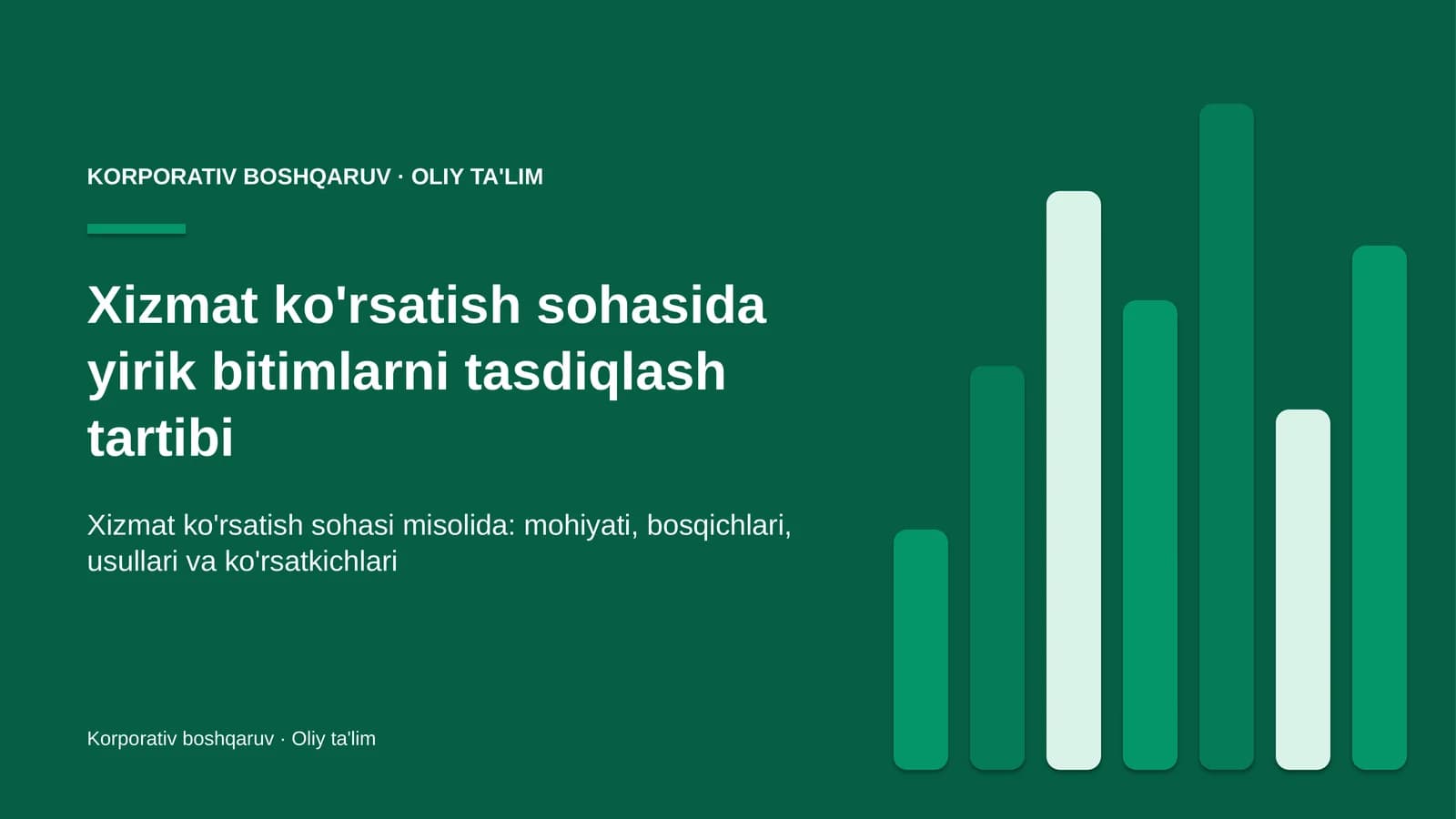 KORPORATIV BOSHQARUV · OLIY TA'LIM

Xizmat ko'rsatish sohasida yirik bitimlarni tasdiqlash tartibi

Xizmat ko'rsatish sohasi misolida: mohiyati, bosqichlari, usullari va ko'rsatkichlari

Korporativ boshqaruv · Oliy ta'lim